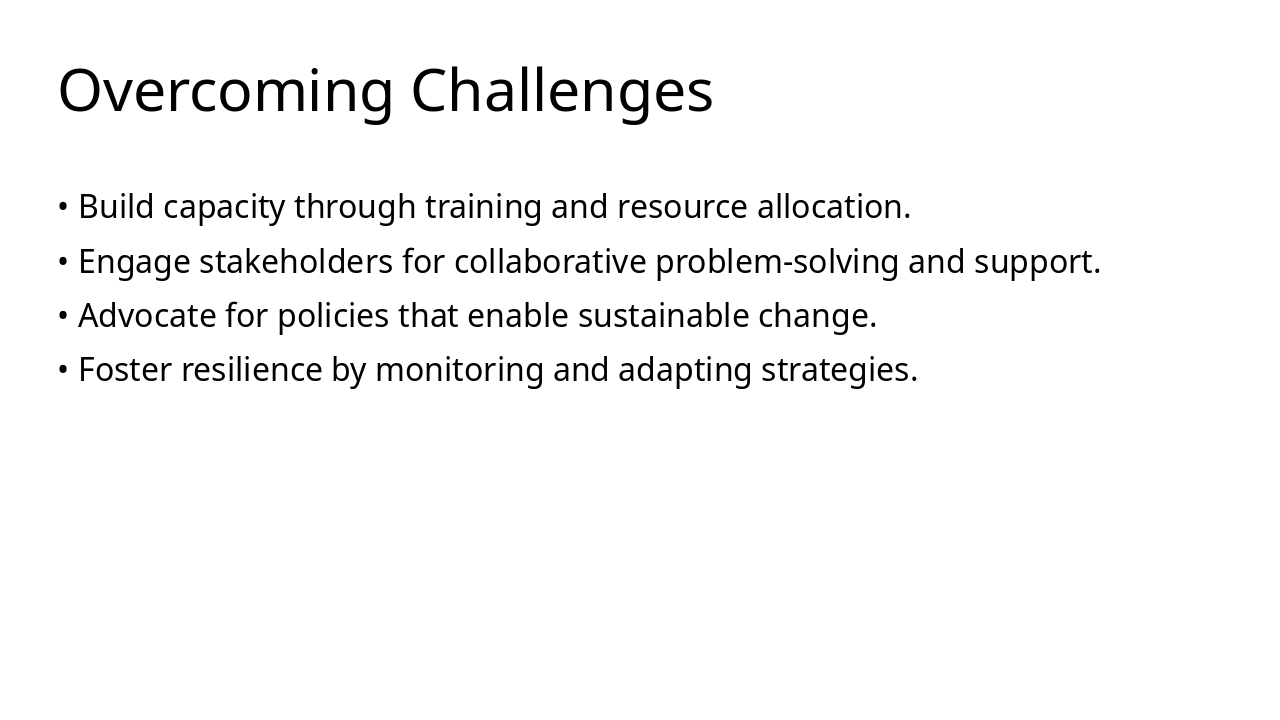 Overcoming Challenges

• Build capacity through training and resource allocation.
• Engage stakeholders for collaborative problem-solving and support.
• Advocate for policies that enable sustainable change.
• Foster resilience by monitoring and adapting strategies.